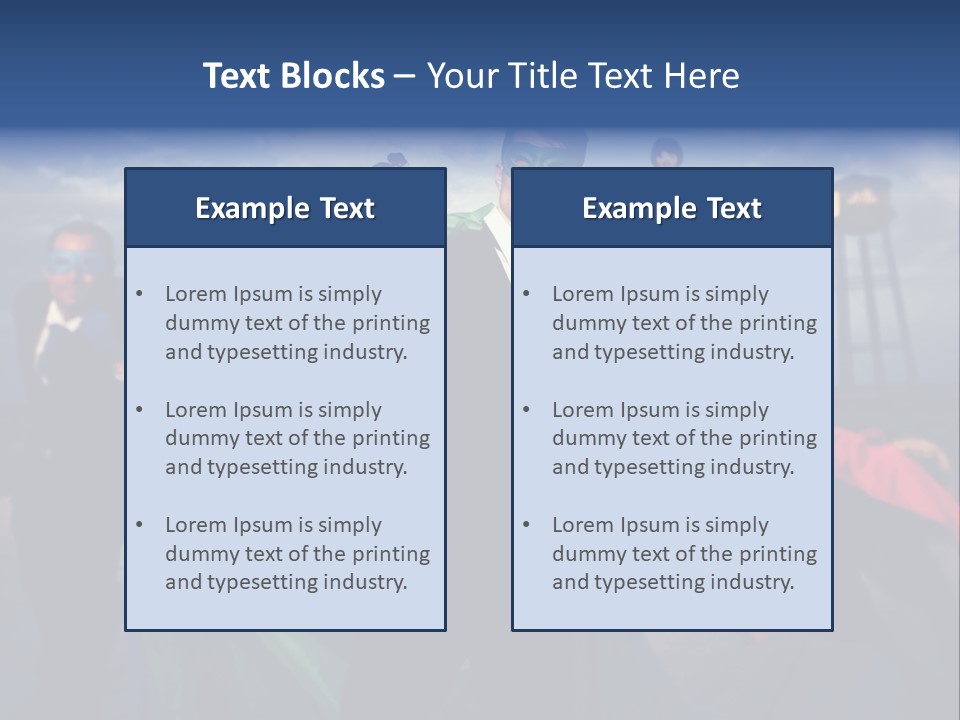 Text Blocks – Your Title Text Here

Example Text

• Lorem Ipsum is simply dummy text of the printing and typesetting industry.

• Lorem Ipsum is simply dummy text of the printing and typesetting industry.

• Lorem Ipsum is simply dummy text of the printing and typesetting industry.

Example Text

• Lorem Ipsum is simply dummy text of the printing and typesetting industry.

• Lorem Ipsum is simply dummy text of the printing and typesetting industry.

• Lorem Ipsum is simply dummy text of the printing and typesetting industry.